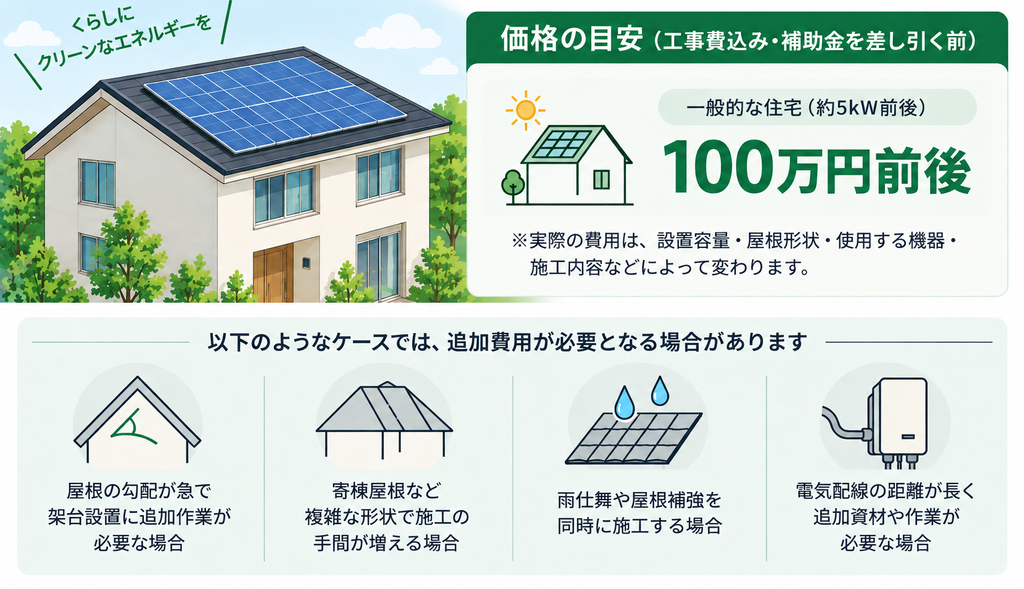 くらしに
クリーンなエネルギーを

価格の目安(工事費込み・補助金を差し引く前)

一般的な住宅(約5kW前後)

100万円前後

※実際の費用は、設置容量・屋根形状・使用する機器・施工内容などによって変わります。

以下のようなケースでは、追加費用が必要となる場合があります

屋根の勾配が急で
架台設置に追加作業が
必要な場合

寄棟屋根など
複雑な形状で施工の
手間が増える場合

雨仕舞や屋根補強を
同時に施工する場合

電気配線の距離が長く
追加資材や作業が
必要な場合